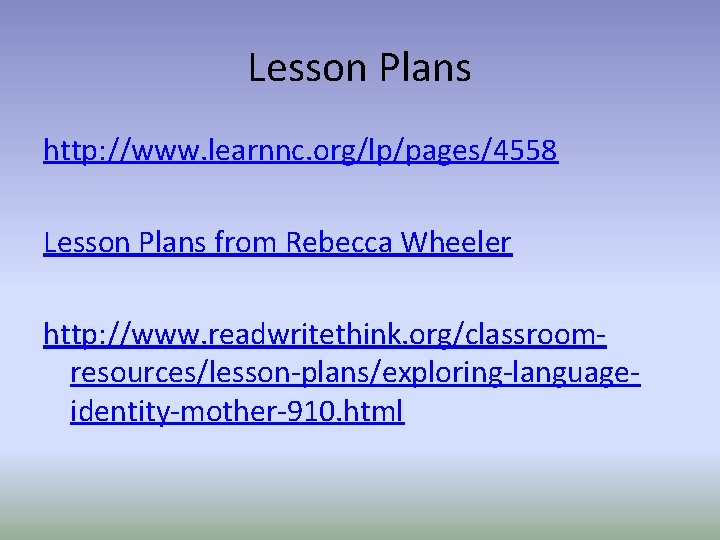 Lesson Plans

http://www.learnnc.org/lp/pages/4558

Lesson Plans from Rebecca Wheeler

http://www.readwritethink.org/classroom-resources/lesson-plans/exploring-language-identity-mother-910.html